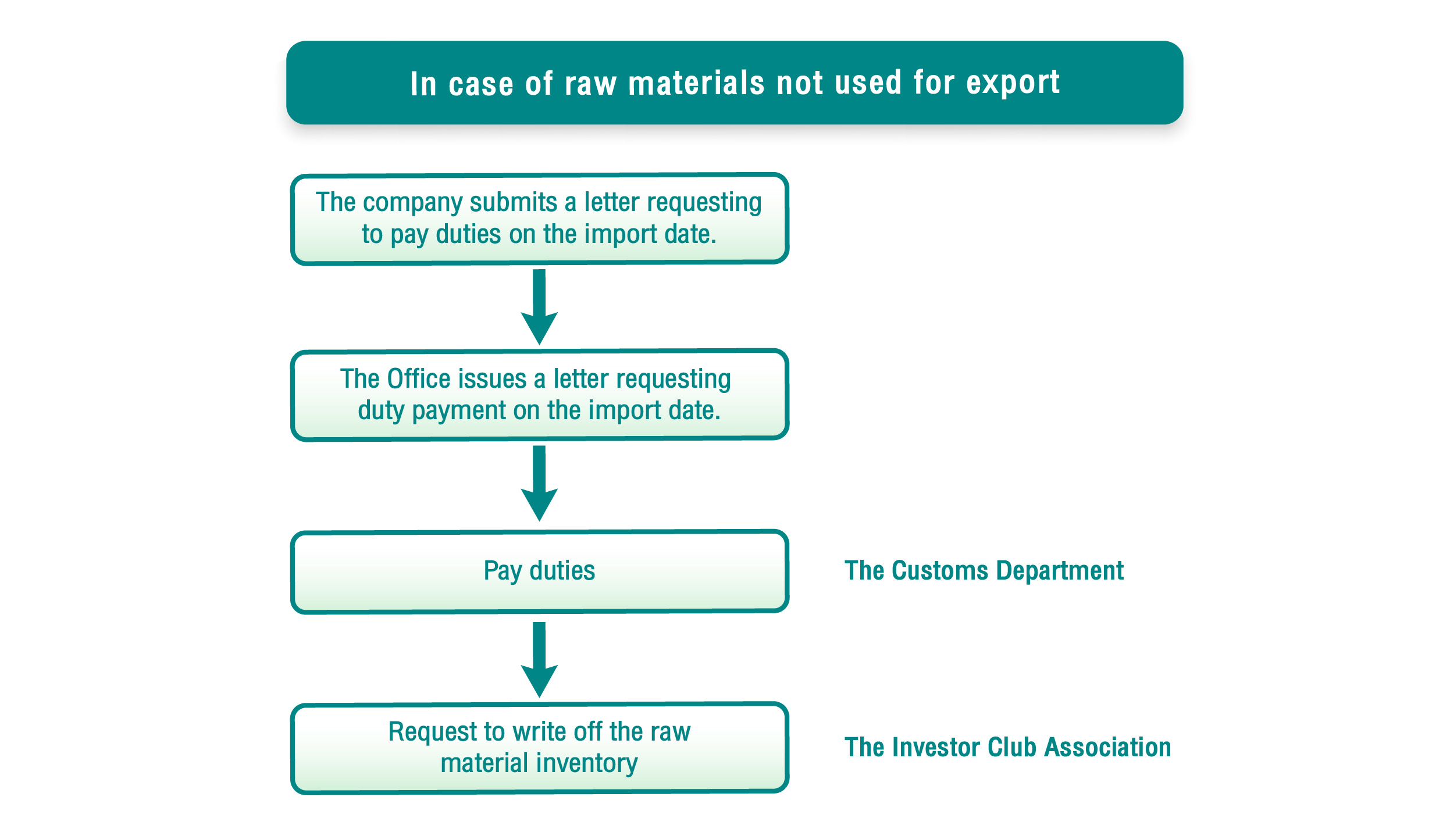 In case of raw materials not used for export

The company submits a letter requesting to pay duties on the import date.

The Office issues a letter requesting duty payment on the import date.

Pay duties

The Customs Department

Request to write off the raw material inventory

The Investor Club Association